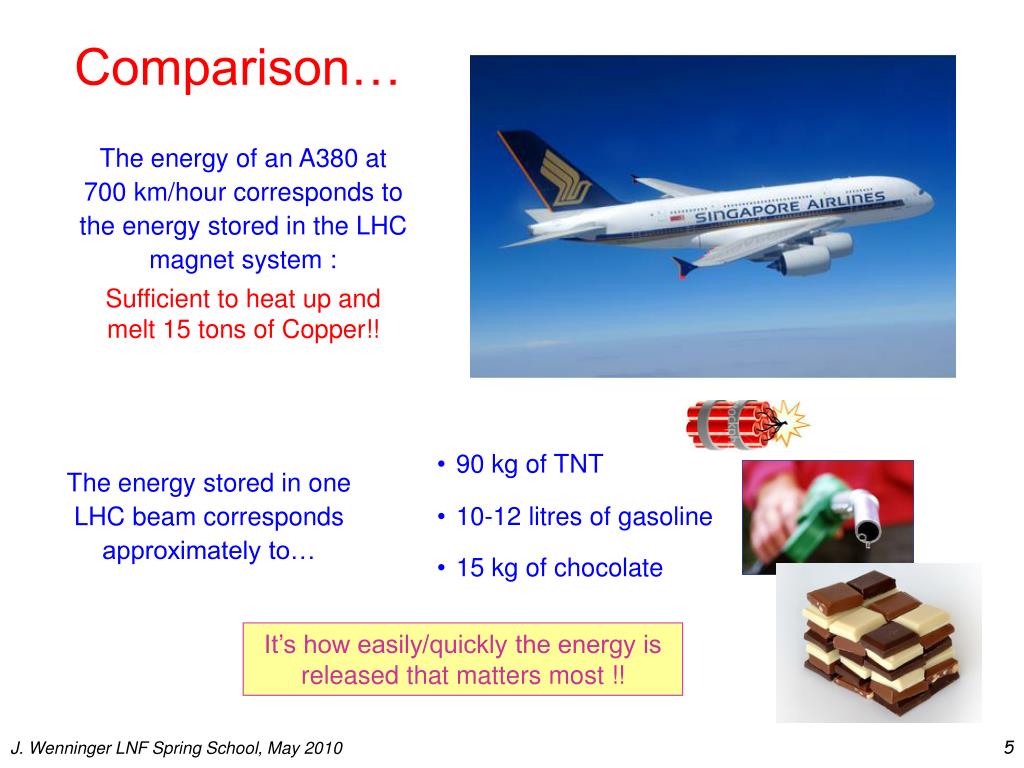 Comparison…

The energy of an A380 at 700 km/hour corresponds to the energy stored in the LHC magnet system :

Sufficient to heat up and melt 15 tons of Copper!!

SINGAPORE AIRLINES

The energy stored in one LHC beam corresponds approximately to…

• 90 kg of TNT
• 10-12 litres of gasoline
• 15 kg of chocolate

It's how easily/quickly the energy is released that matters most !!

J. Wenninger LNF Spring School, May 2010

5